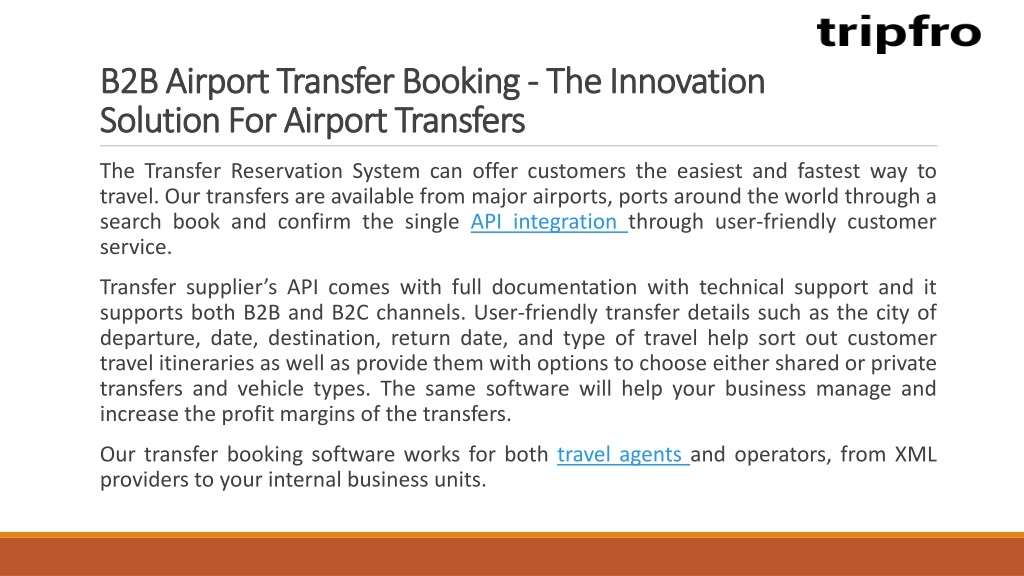 tripfro

B2B Airport Transfer Booking - The Innovation Solution For Airport Transfers

The Transfer Reservation System can offer customers the easiest and fastest way to travel. Our transfers are available from major airports, ports around the world through a search book and confirm the single API integration through user-friendly customer service.

Transfer supplier's API comes with full documentation with technical support and it supports both B2B and B2C channels. User-friendly transfer details such as the city of departure, date, destination, return date, and type of travel help sort out customer travel itineraries as well as provide them with options to choose either shared or private transfers and vehicle types. The same software will help your business manage and increase the profit margins of the transfers.

Our transfer booking software works for both travel agents and operators, from XML providers to your internal business units.